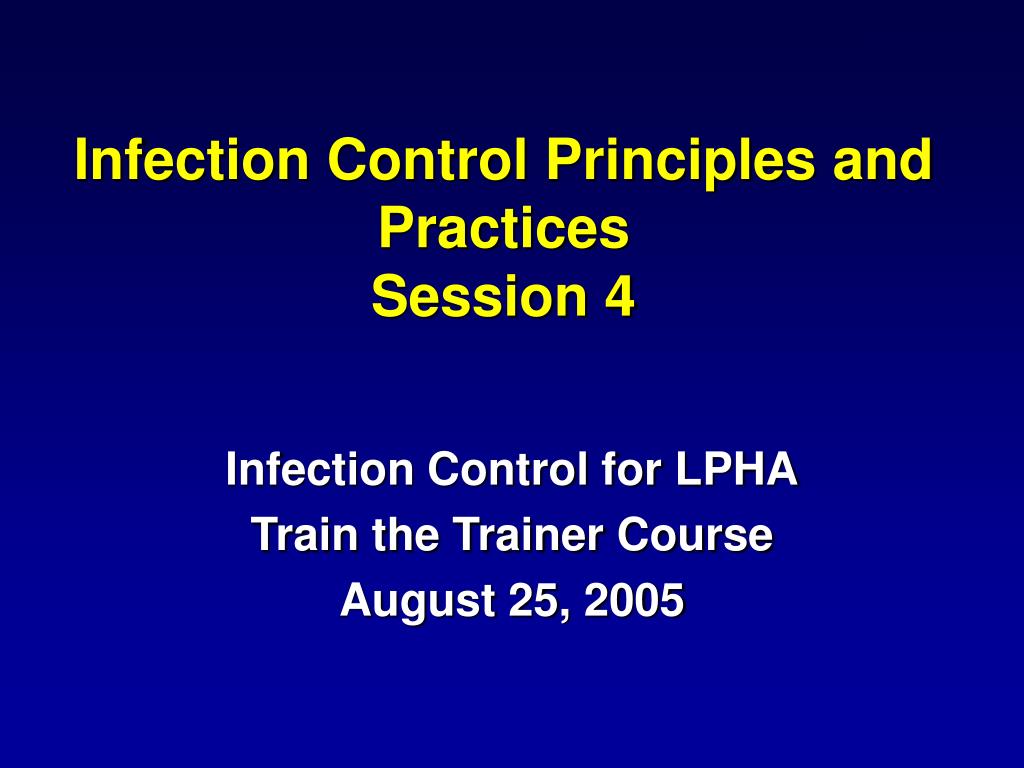 Infection Control Principles and Practices
Session 4

Infection Control for LPHA
Train the Trainer Course
August 25, 2005